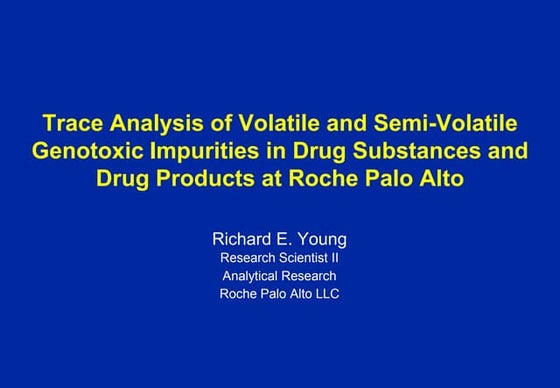 Trace Analysis of Volatile and Semi-Volatile Genotoxic Impurities in Drug Substances and Drug Products at Roche Palo Alto

Richard E. Young
Research Scientist II
Analytical Research
Roche Palo Alto LLC